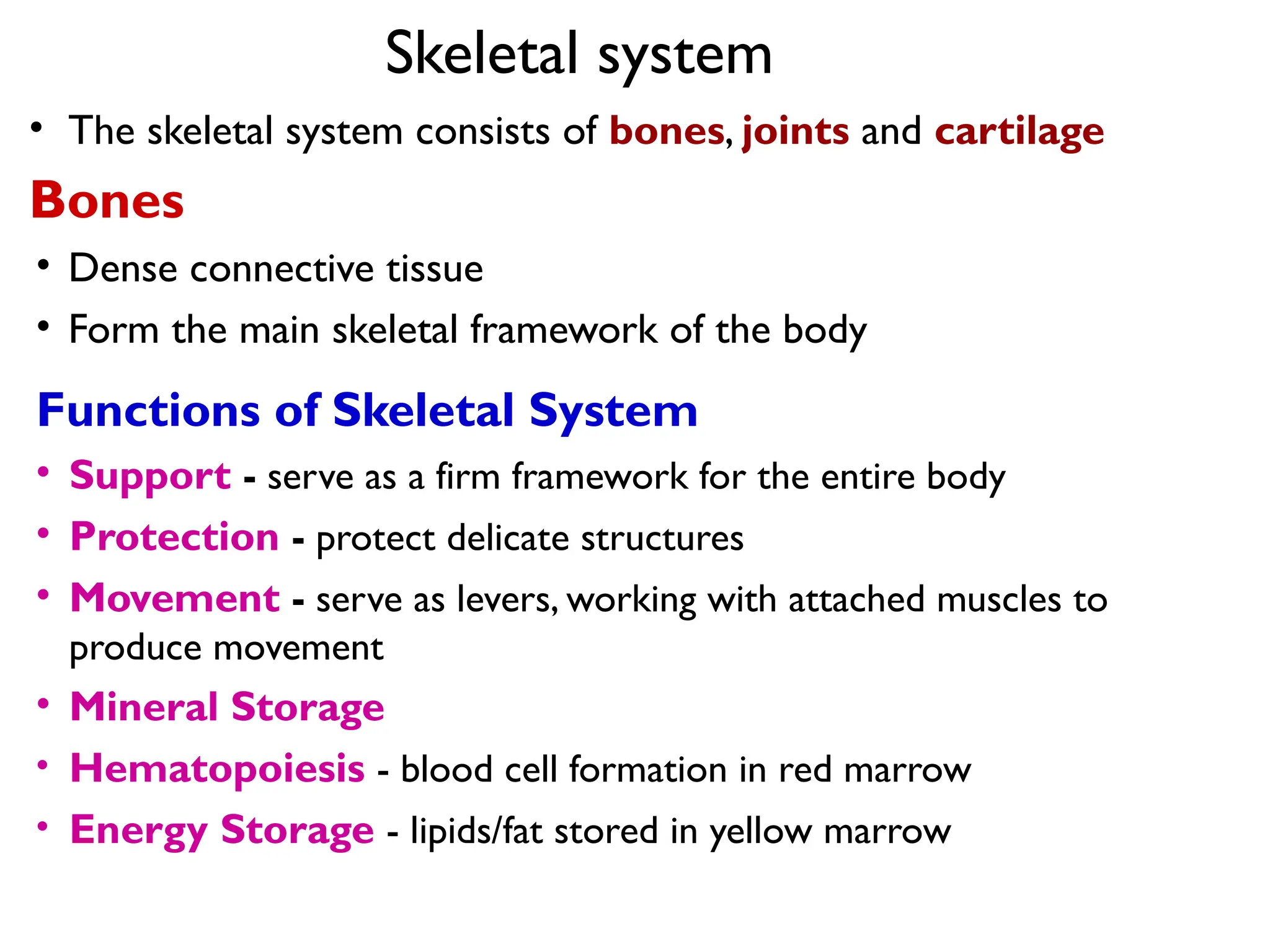 Skeletal system

• The skeletal system consists of bones, joints and cartilage

Bones

• Dense connective tissue
• Form the main skeletal framework of the body

Functions of Skeletal System

• Support - serve as a firm framework for the entire body
• Protection - protect delicate structures
• Movement - serve as levers, working with attached muscles to produce movement
• Mineral Storage
• Hematopoiesis - blood cell formation in red marrow
• Energy Storage - lipids/fat stored in yellow marrow